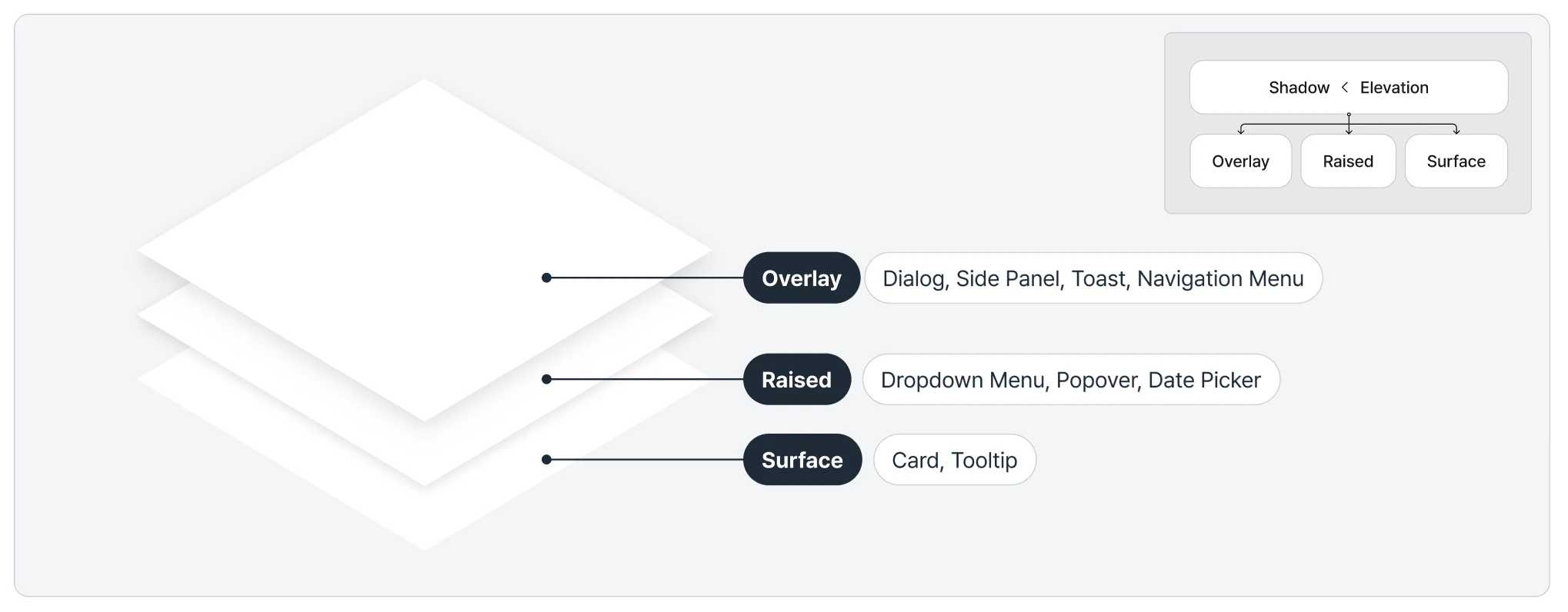 Shadow < Elevation

Overlay

Raised

Surface

Overlay

Dialog, Side Panel, Toast, Navigation Menu

Raised

Dropdown Menu, Popover, Date Picker

Surface

Card, Tooltip